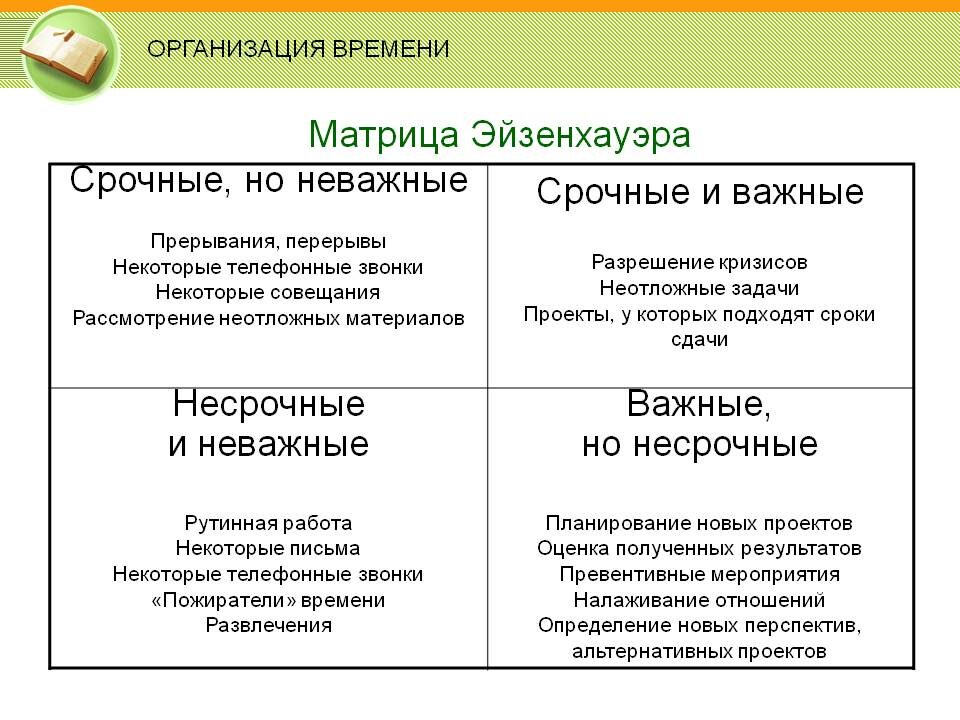 ОРГАНИЗАЦИЯ ВРЕМЕНИ

Матрица Эйзенхауэра

| Срочные, но неважные<br><br>Прерывания, перерывы<br>Некоторые телефонные звонки<br>Некоторые совещания<br>Рассмотрение неотложных материалов | Срочные и важные<br><br>Разрешение кризисов<br>Неотложные задачи<br>Проекты, у которых подходят сроки сдачи |
|---|---|
| Несрочные и неважные<br><br>Рутинная работа<br>Некоторые письма<br>Некоторые телефонные звонки<br>«Пожиратели» времени<br>Развлечения | Важные, но несрочные<br><br>Планирование новых проектов<br>Оценка полученных результатов<br>Превентивные мероприятия<br>Налаживание отношений<br>Определение новых перспектив, альтернативных проектов |